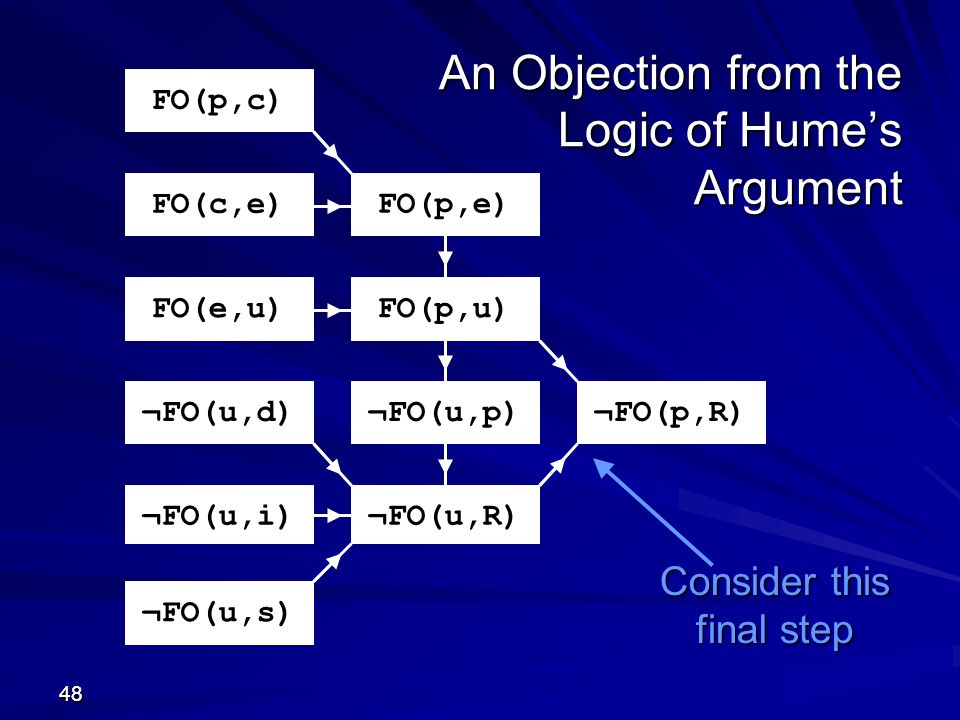 An Objection from the Logic of Hume's Argument

FO(p,c)

FO(c,e)

FO(p,e)

FO(e,u)

FO(p,u)

¬FO(u,d)

¬FO(u,p)

¬FO(p,R)

¬FO(u,i)

¬FO(u,R)

¬FO(u,s)

Consider this final step

48